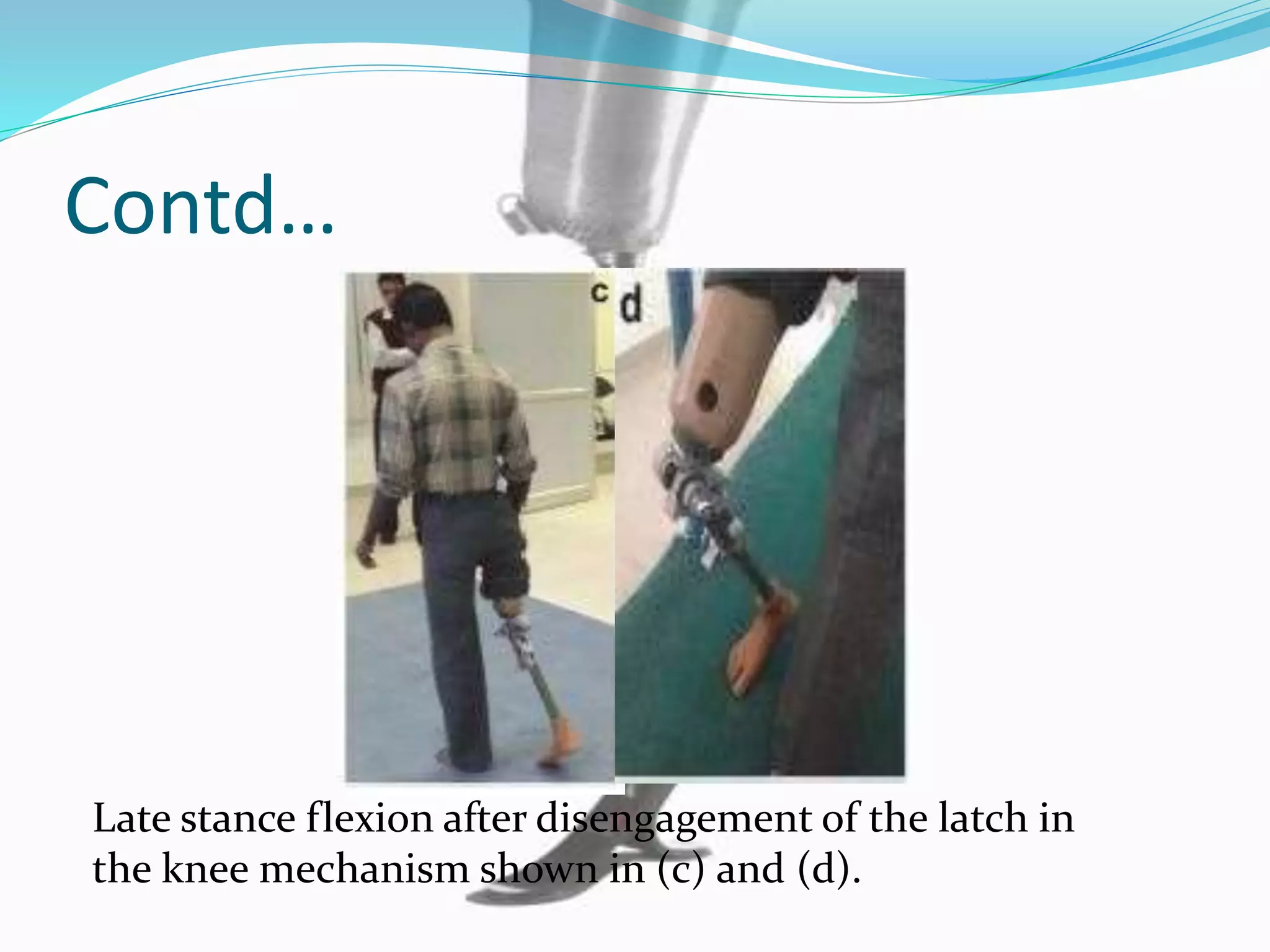 Contd…

c d

Late stance flexion after disengagement of the latch in the knee mechanism shown in (c) and (d).